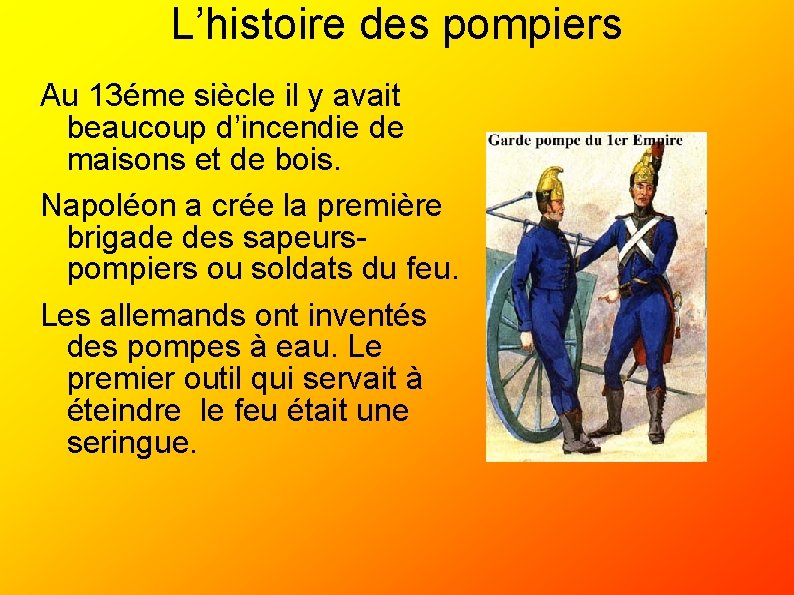 L’histoire des pompiers

Au 13éme siècle il y avait beaucoup d’incendie de maisons et de bois.

Napoléon a crée la première brigade des sapeurs-pompiers ou soldats du feu.

Les allemands ont inventés des pompes à eau. Le premier outil qui servait à éteindre le feu était une seringue.

Garde pompe du 1er Empire